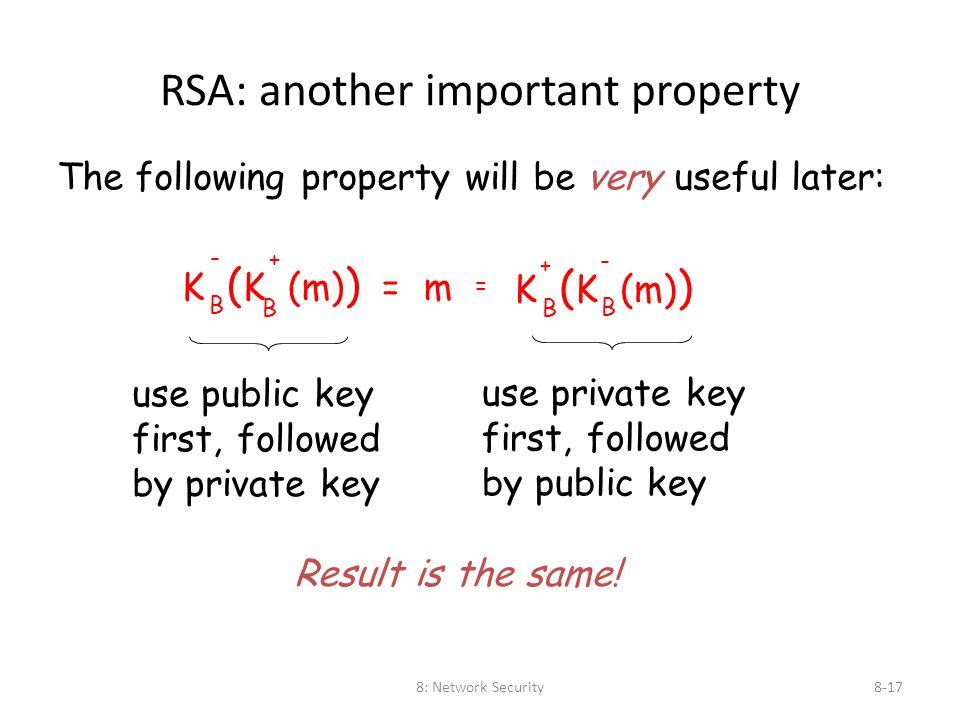 RSA: another important property

The following property will be very useful later:

$K_B^-(K_B^+(m)) = m = K_B^+(K_B^-(m))$

use public key first, followed by private key

use private key first, followed by public key

Result is the same!

8: Network Security

8-17